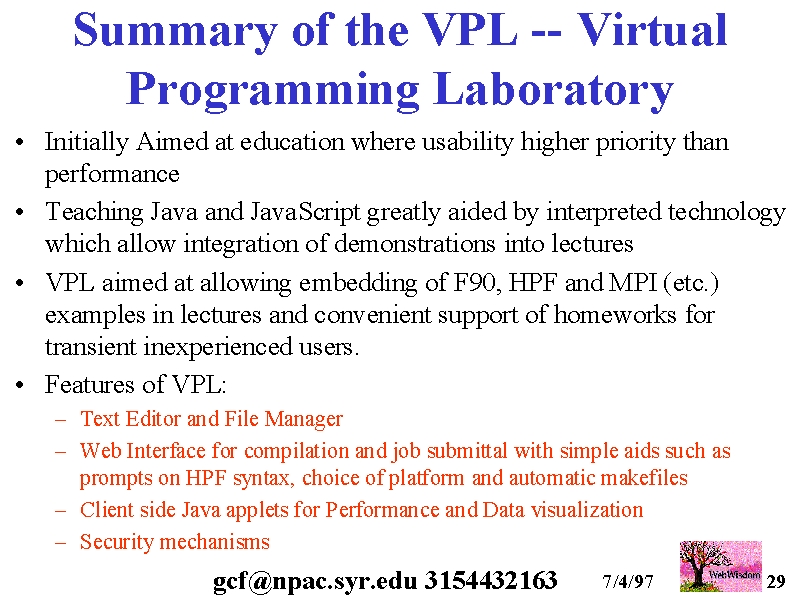 Summary of the VPL -- Virtual Programming Laboratory

• Initially Aimed at education where usability higher priority than performance

• Teaching Java and JavaScript greatly aided by interpreted technology which allow integration of demonstrations into lectures

• VPL aimed at allowing embedding of F90, HPF and MPI (etc.) examples in lectures and convenient support of homeworks for transient inexperienced users.

• Features of VPL:

– Text Editor and File Manager

– Web Interface for compilation and job submittal with simple aids such as prompts on HPF syntax, choice of platform and automatic makefiles

– Client side Java applets for Performance and Data visualization

– Security mechanisms

gcf@npac.syr.edu 3154432163 7/4/97 WebWisdom 29